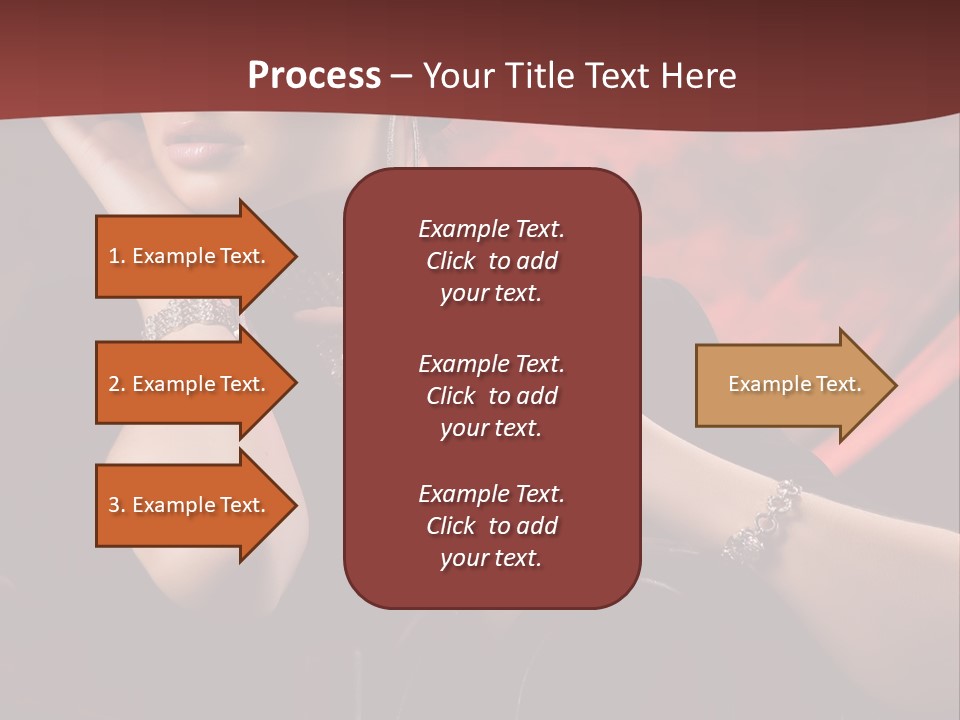 Process – Your Title Text Here

1. Example Text.

2. Example Text.

3. Example Text.

Example Text. Click to add your text.

Example Text. Click to add your text.

Example Text. Click to add your text.

Example Text.